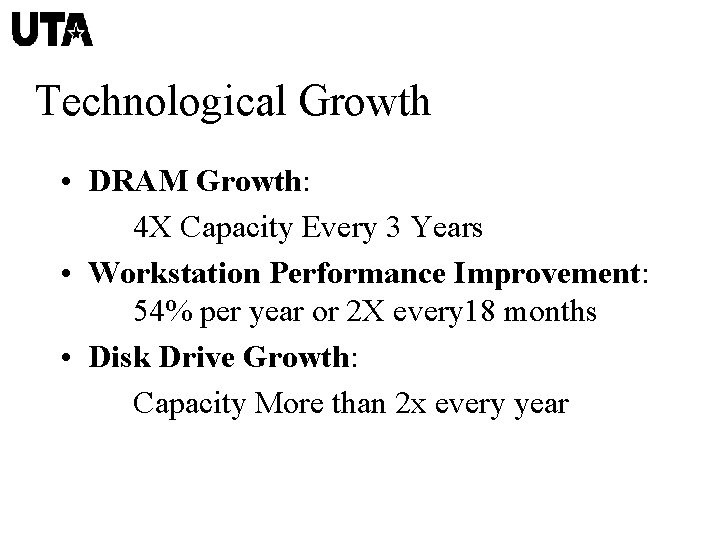 UTA

Technological Growth

• DRAM Growth:

4X Capacity Every 3 Years

• Workstation Performance Improvement:
54% per year or 2X every18 months

• Disk Drive Growth:

Capacity More than 2x every year